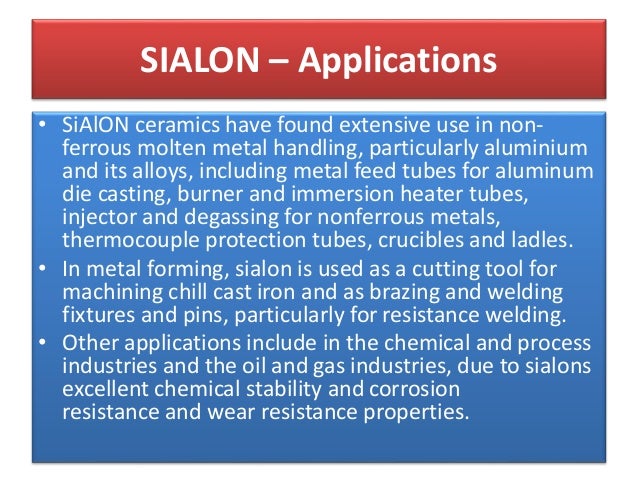 SIALON – Applications

• SiAlON ceramics have found extensive use in non-ferrous molten metal handling, particularly aluminium and its alloys, including metal feed tubes for aluminum die casting, burner and immersion heater tubes, injector and degassing for nonferrous metals, thermocouple protection tubes, crucibles and ladles.
• In metal forming, sialon is used as a cutting tool for machining chill cast iron and as brazing and welding fixtures and pins, particularly for resistance welding.
• Other applications include in the chemical and process industries and the oil and gas industries, due to sialons excellent chemical stability and corrosion resistance and wear resistance properties.